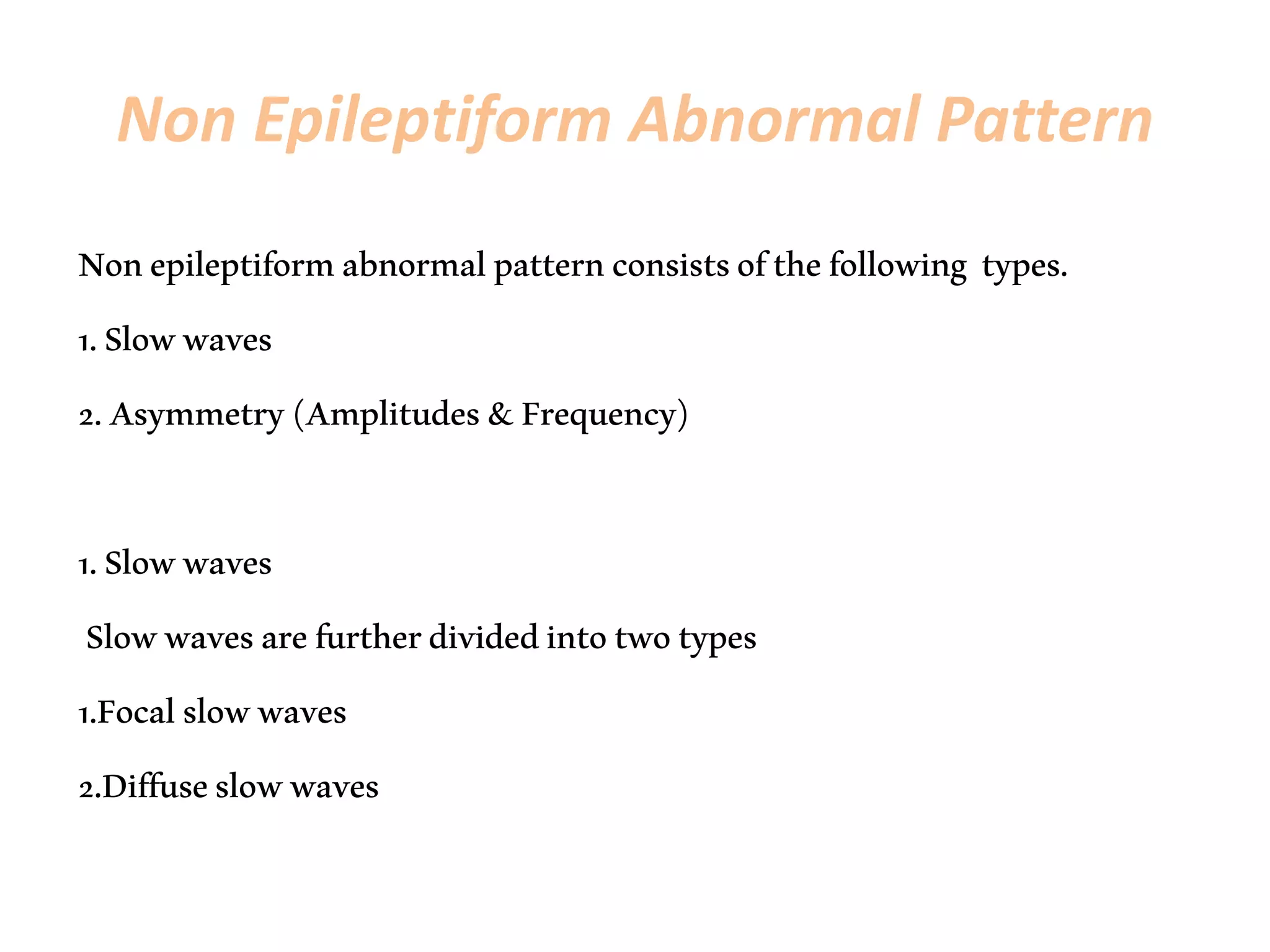 Non Epileptiform Abnormal Pattern

Non epileptiform abnormal pattern consists of the following types.

1. Slow waves

2. Asymmetry (Amplitudes & Frequency)

1. Slow waves

Slow waves are further divided into two types

1.Focal slow waves

2.Diffuse slow waves